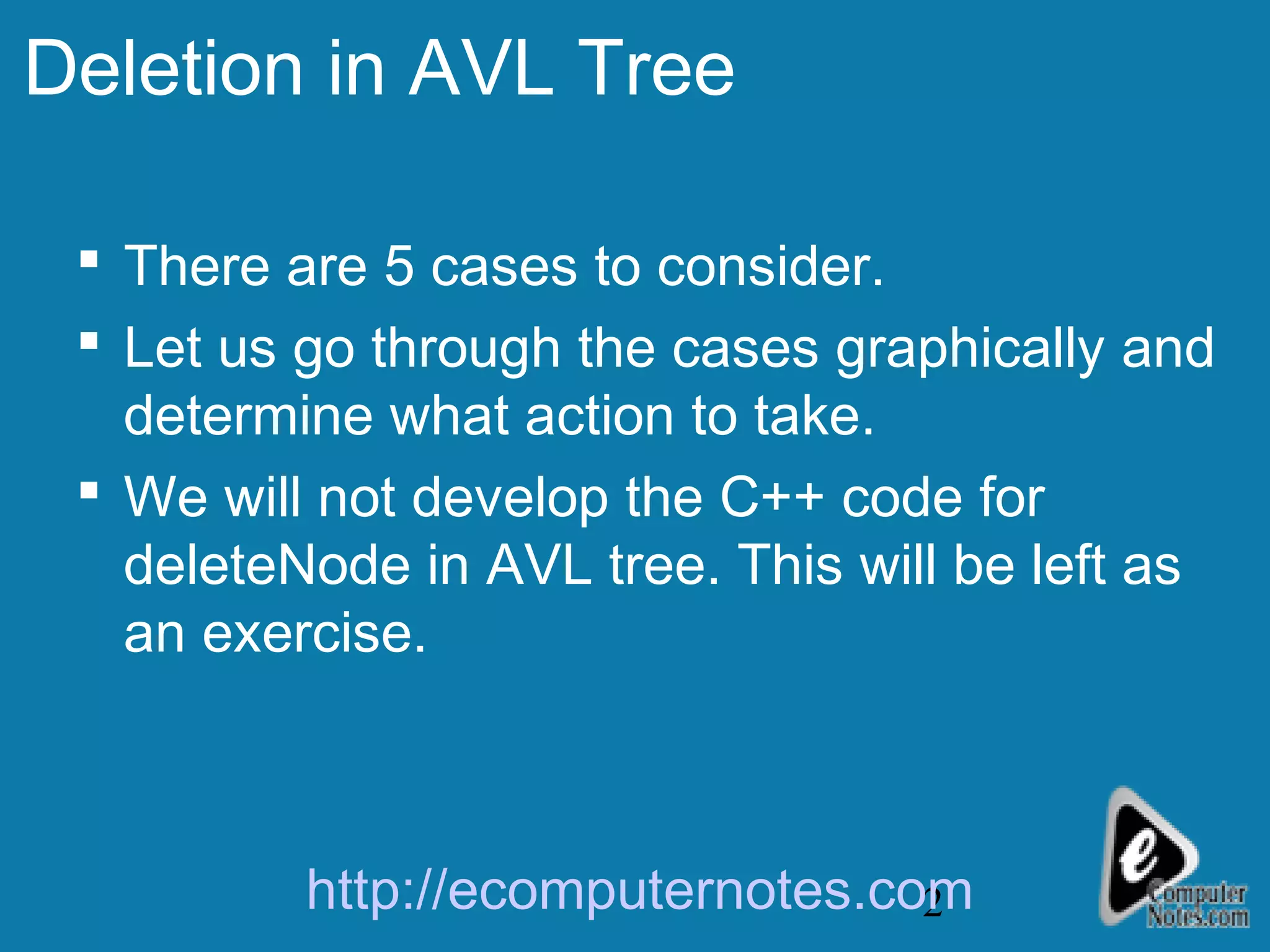 Deletion in AVL Tree

▪ There are 5 cases to consider.

▪ Let us go through the cases graphically and determine what action to take.

▪ We will not develop the C++ code for deleteNode in AVL tree. This will be left as an exercise.

http://ecomputernotes.com

2

e Computer Notes.com